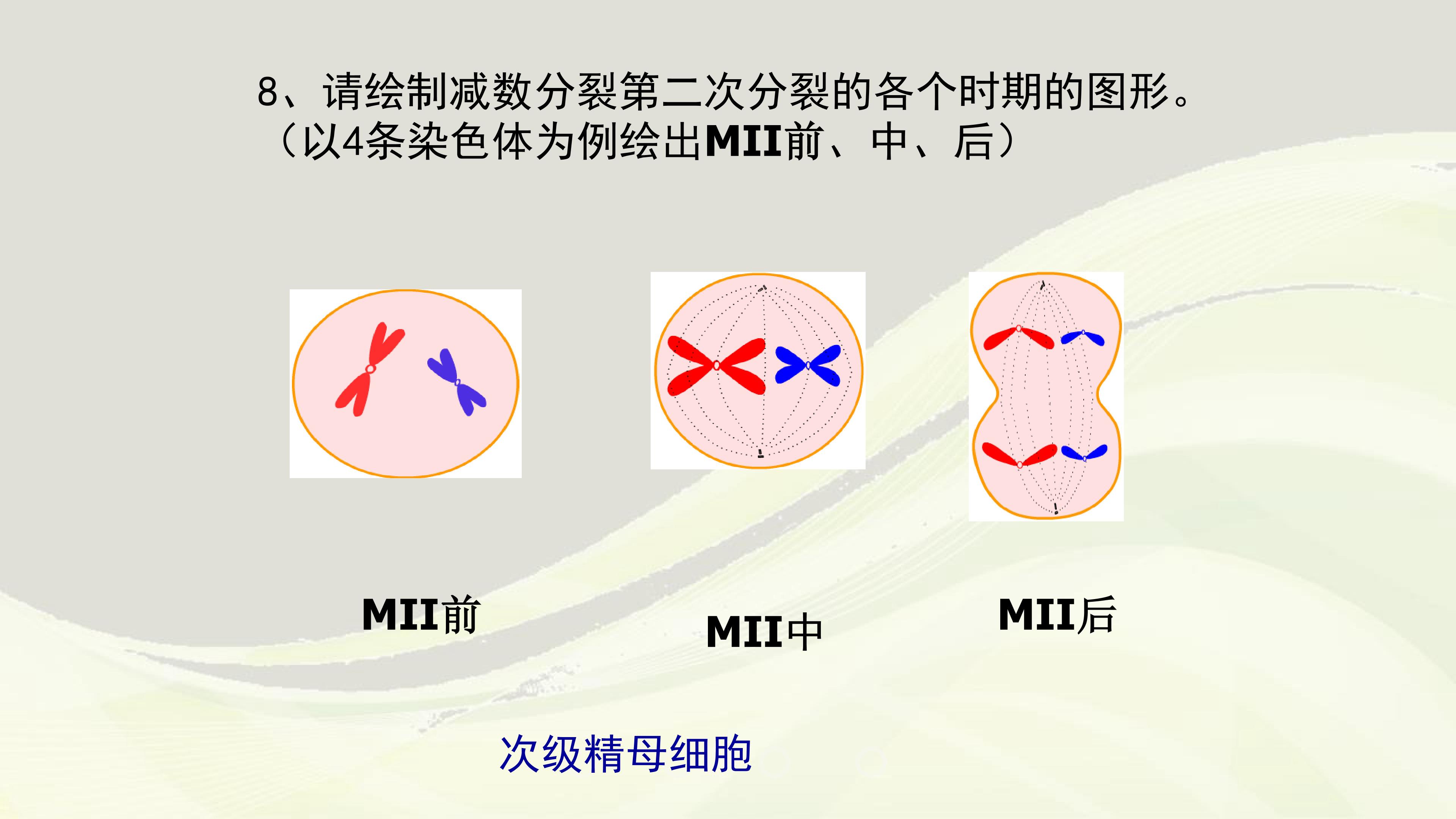 8、请绘制减数分裂第二次分裂的各个时期的图形。
（以4条染色体为例绘出MII前、中、后）

MII前

MII中

MII后

次级精母细胞